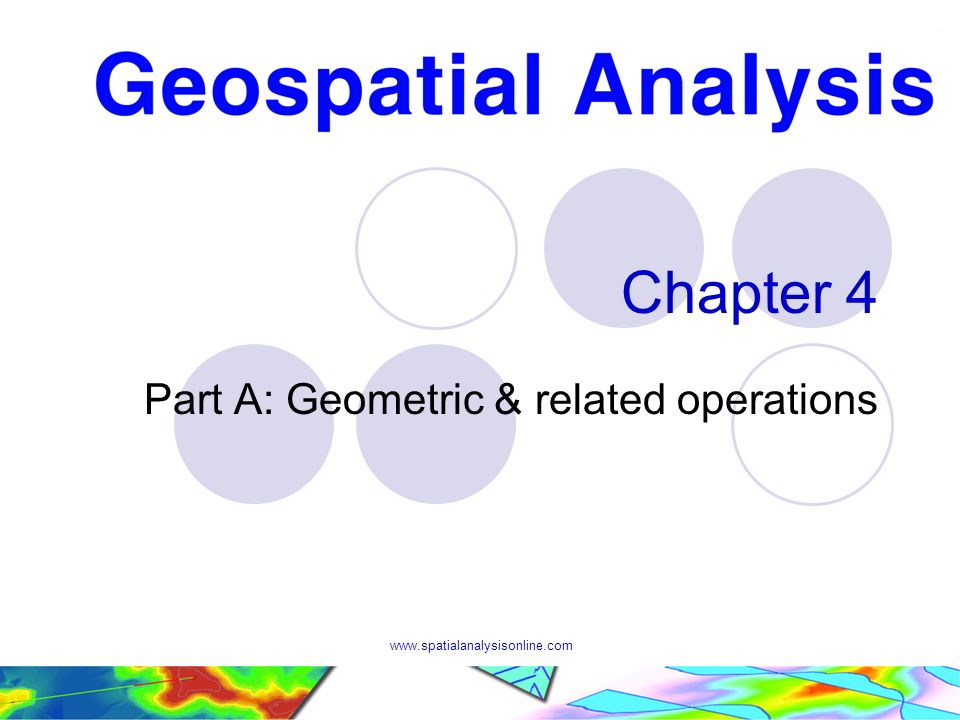 Geospatial Analysis

Chapter 4

Part A: Geometric & related operations

www.spatialanalysisonline.com